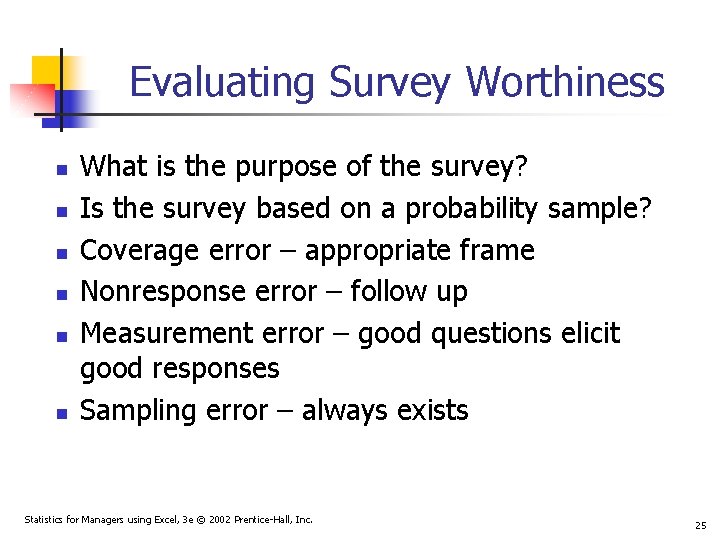 Evaluating Survey Worthiness

- What is the purpose of the survey?
- Is the survey based on a probability sample?
- Coverage error – appropriate frame
- Nonresponse error – follow up
- Measurement error – good questions elicit good responses
- Sampling error – always exists

Statistics for Managers using Excel, 3e © 2002 Prentice-Hall, Inc.

25